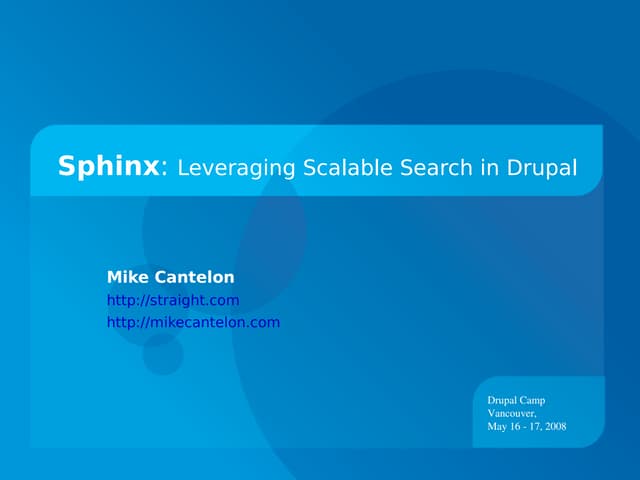 Sphinx: Leveraging Scalable Search in Drupal

Mike Cantelon
http://straight.com
http://mikecantelon.com

Drupal Camp
Vancouver,
May 16 - 17, 2008